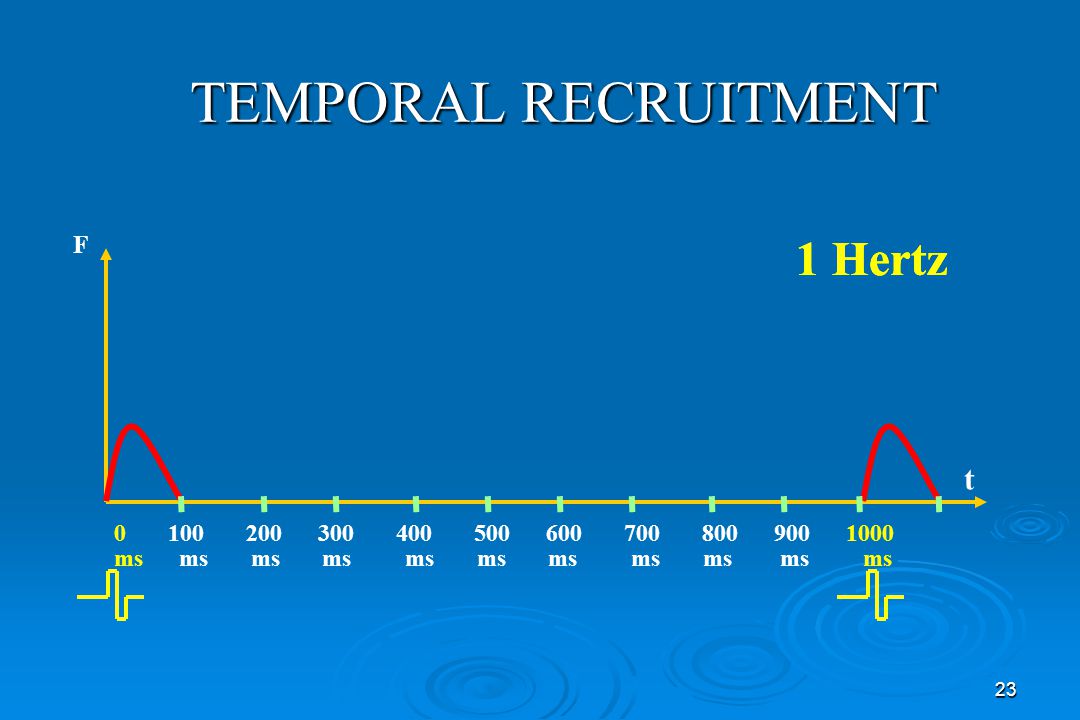 TEMPORAL RECRUITMENT

F

1 Hertz

t

0 ms 100 ms 200 ms 300 ms 400 ms 500 ms 600 ms 700 ms 800 ms 900 ms 1000 ms

23